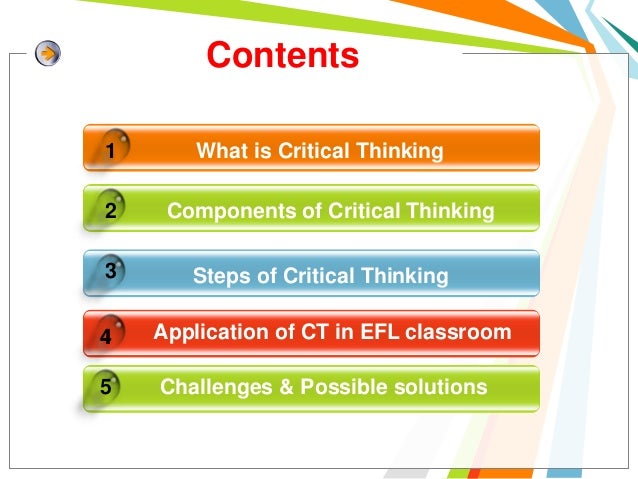 Contents

1 What is Critical Thinking

2 Components of Critical Thinking

3 Steps of Critical Thinking

4 Application of CT in EFL classroom

5 Challenges & Possible solutions